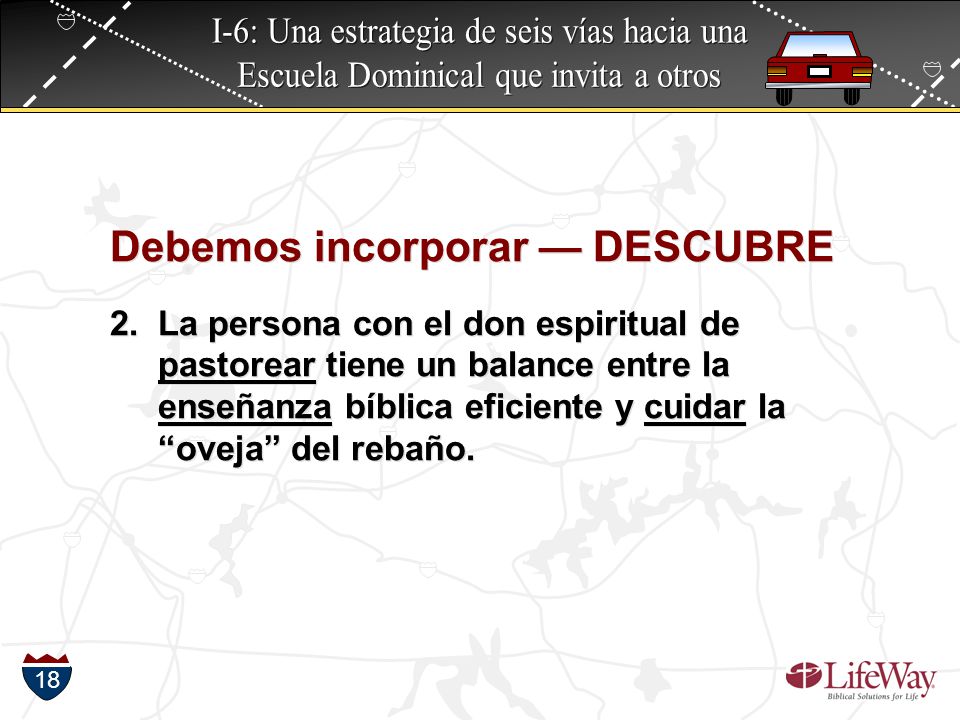 I-6: Una estrategia de seis vías hacia una Escuela Dominical que invita a otros

Debemos incorporar — DESCUBRE

2. La persona con el don espiritual de pastorear tiene un balance entre la enseñanza bíblica eficiente y cuidar la “oveja” del rebaño.

18

LifeWay
Biblical Solutions for Life